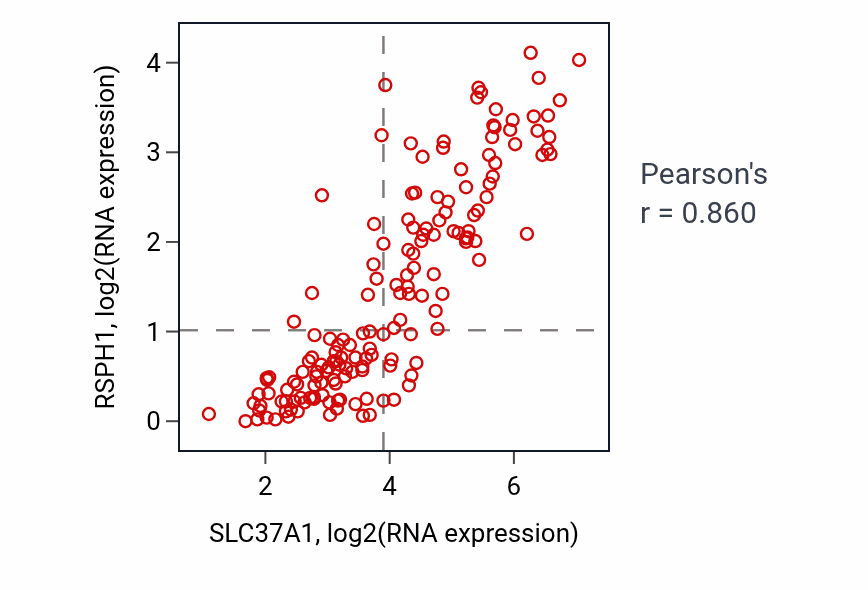 RSPH1, log2(RNA expression)

4
3
2
1
0

2
4
6

SLC37A1, log2(RNA expression)

Pearson's
r = 0.860